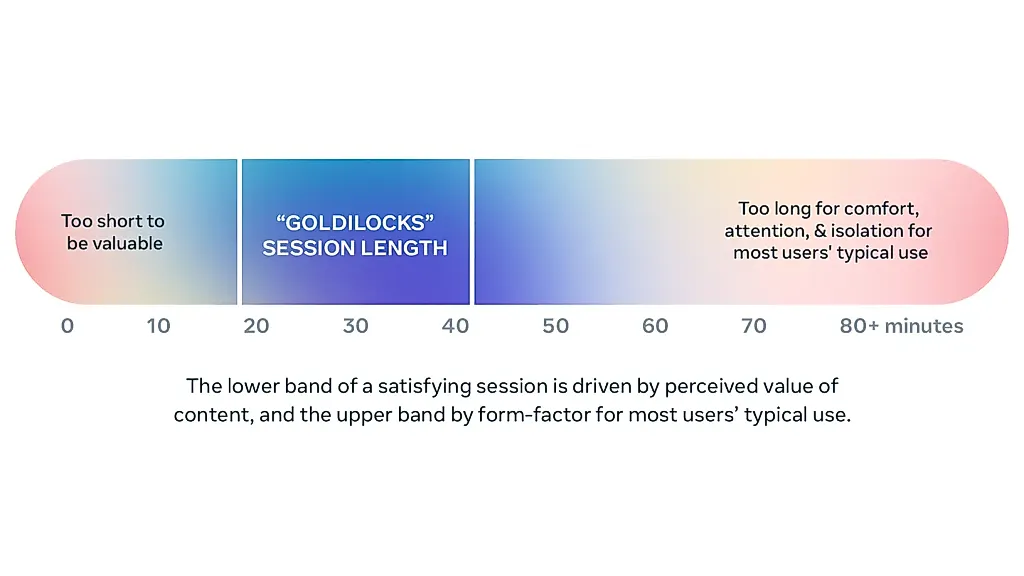 Too short to be valuable

“GOLDILOCKS” SESSION LENGTH

Too long for comfort, attention, & isolation for most users' typical use

0 10 20 30 40 50 60 70 80+ minutes

The lower band of a satisfying session is driven by perceived value of content, and the upper band by form-factor for most users’ typical use.